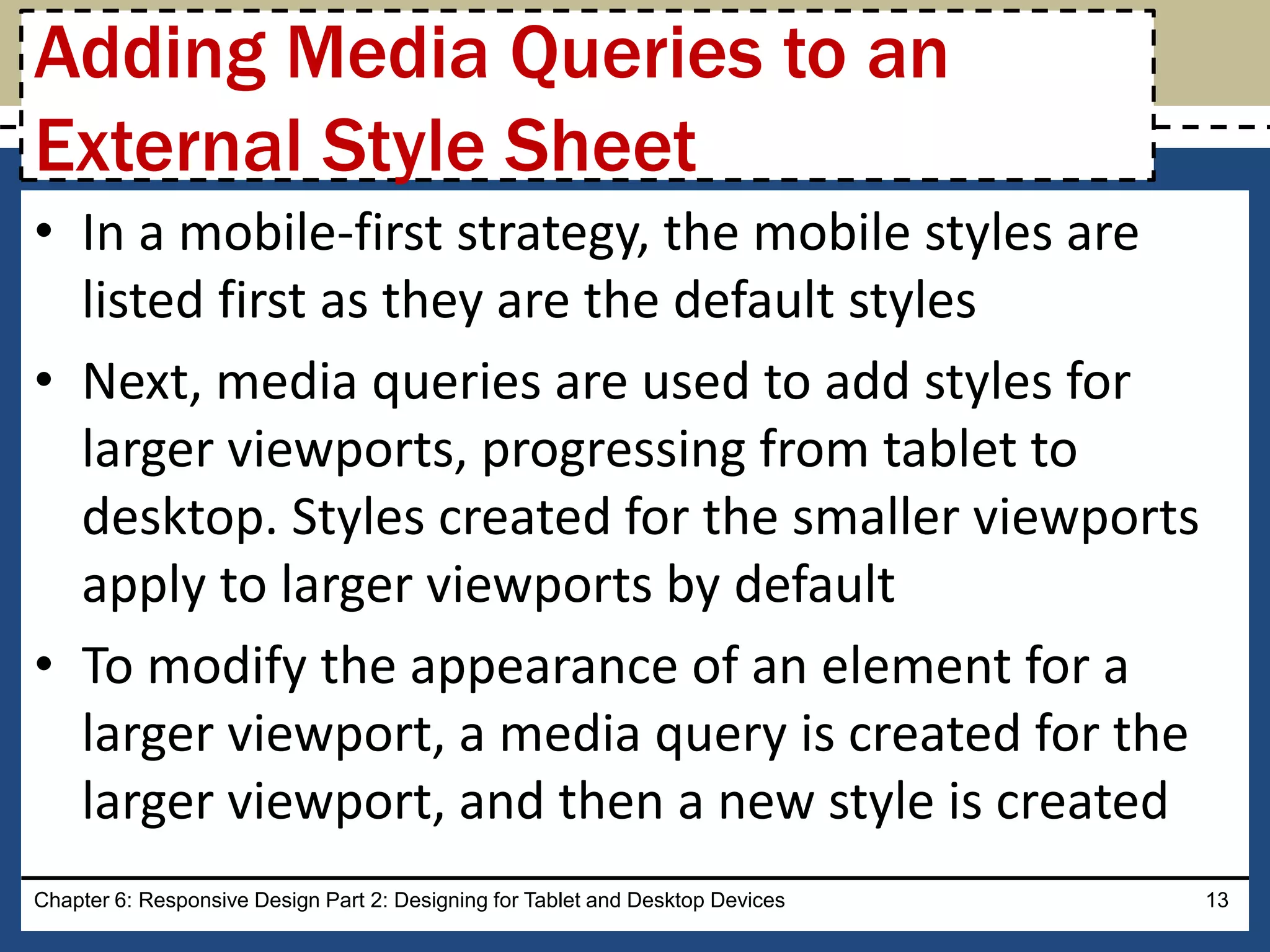 Adding Media Queries to an External Style Sheet

• In a mobile-first strategy, the mobile styles are listed first as they are the default styles

• Next, media queries are used to add styles for larger viewports, progressing from tablet to desktop. Styles created for the smaller viewports apply to larger viewports by default

• To modify the appearance of an element for a larger viewport, a media query is created for the larger viewport, and then a new style is created

Chapter 6: Responsive Design Part 2: Designing for Tablet and Desktop Devices

13